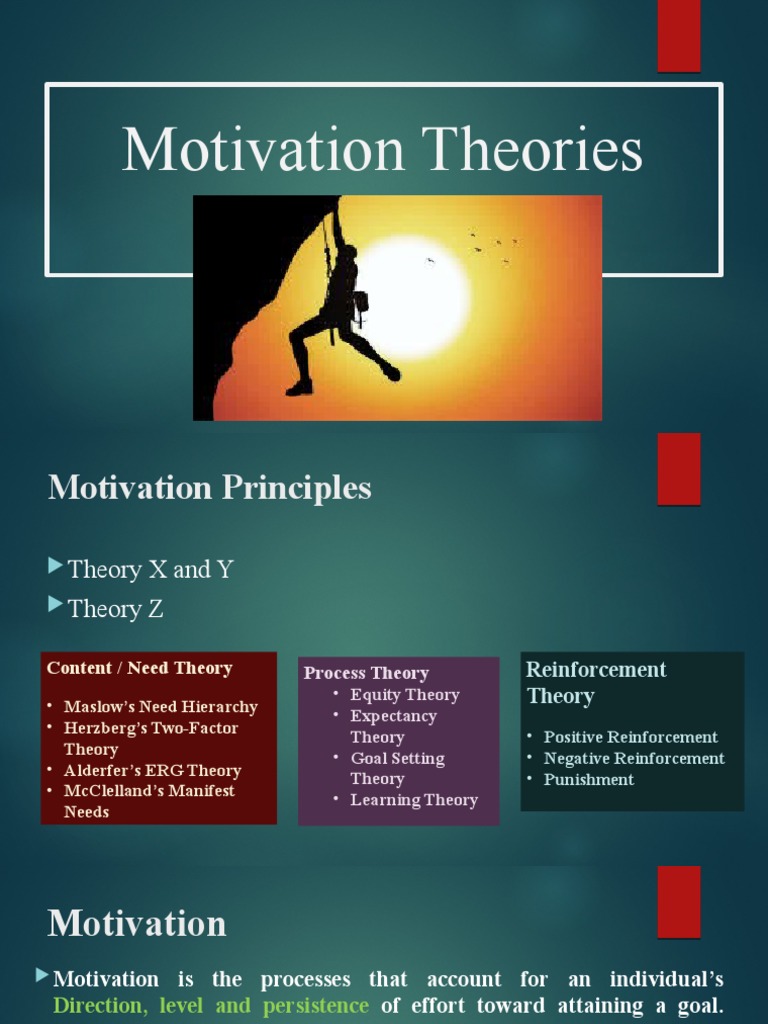 Motivation Theories

Motivation Principles

Theory X and Y
Theory Z

Content / Need Theory
• Maslow's Need Hierarchy
• Herzberg's Two-Factor Theory
• Alderfer's ERG Theory
• McClelland's Manifest Needs

Process Theory
• Equity Theory
• Expectancy Theory
• Goal Setting Theory
• Learning Theory

Reinforcement Theory
• Positive Reinforcement
• Negative Reinforcement
• Punishment

Motivation

Motivation is the processes that account for an individual's Direction, level and persistence of effort toward attaining a goal.